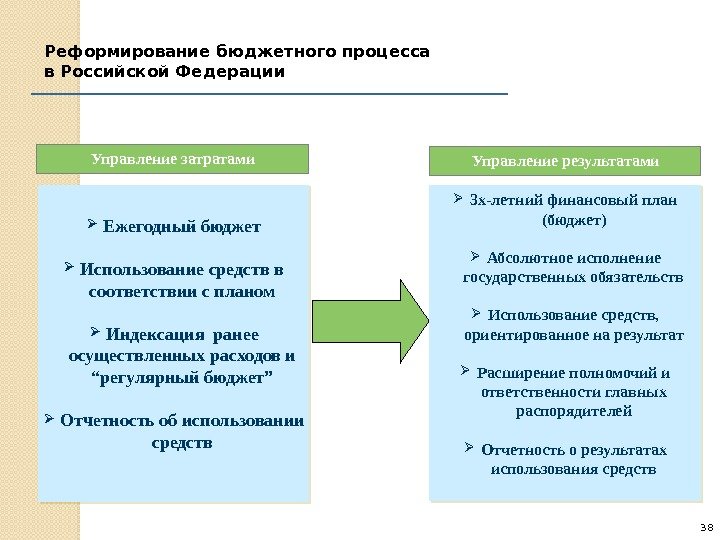 Реформирование бюджетного процесса в Российской Федерации

Управление затратами

➢ Ежегодный бюджет

➢ Использование средств в соответствии с планом

➢ Индексация ранее осуществленных расходов и “регулярный бюджет”

➢ Отчетность об использовании средств

Управление результатами

➢ 3х-летний финансовый план (бюджет)

➢ Абсолютное исполнение государственных обязательств

➢ Использование средств, ориентированное на результат

➢ Расширение полномочий и ответственности главных распорядителей

➢ Отчетность о результатах использования средств

38